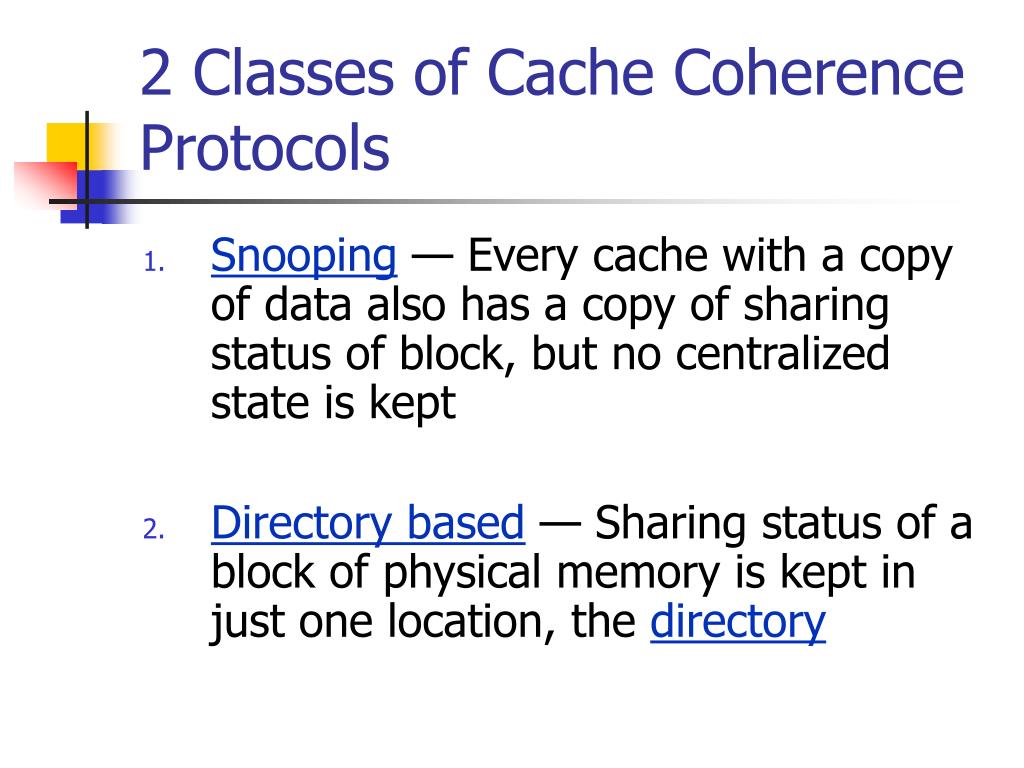 2 Classes of Cache Coherence Protocols

1. Snooping — Every cache with a copy of data also has a copy of sharing status of block, but no centralized state is kept

2. Directory based — Sharing status of a block of physical memory is kept in just one location, the directory